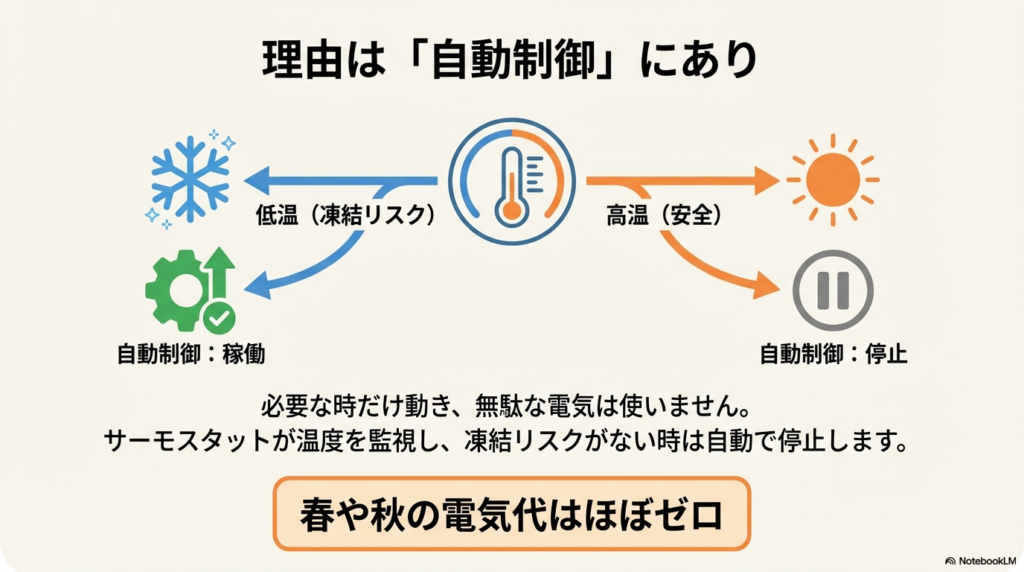 理由は「自動制御」にあり

低温（凍結リスク）

高温（安全）

自動制御：稼働

自動制御：停止

必要な時だけ動き、無駄な電気は使いません。
サーモスタットが温度を監視し、凍結リスクがない時は自動で停止します。

春や秋の電気代はほぼゼロ

NotebookLM